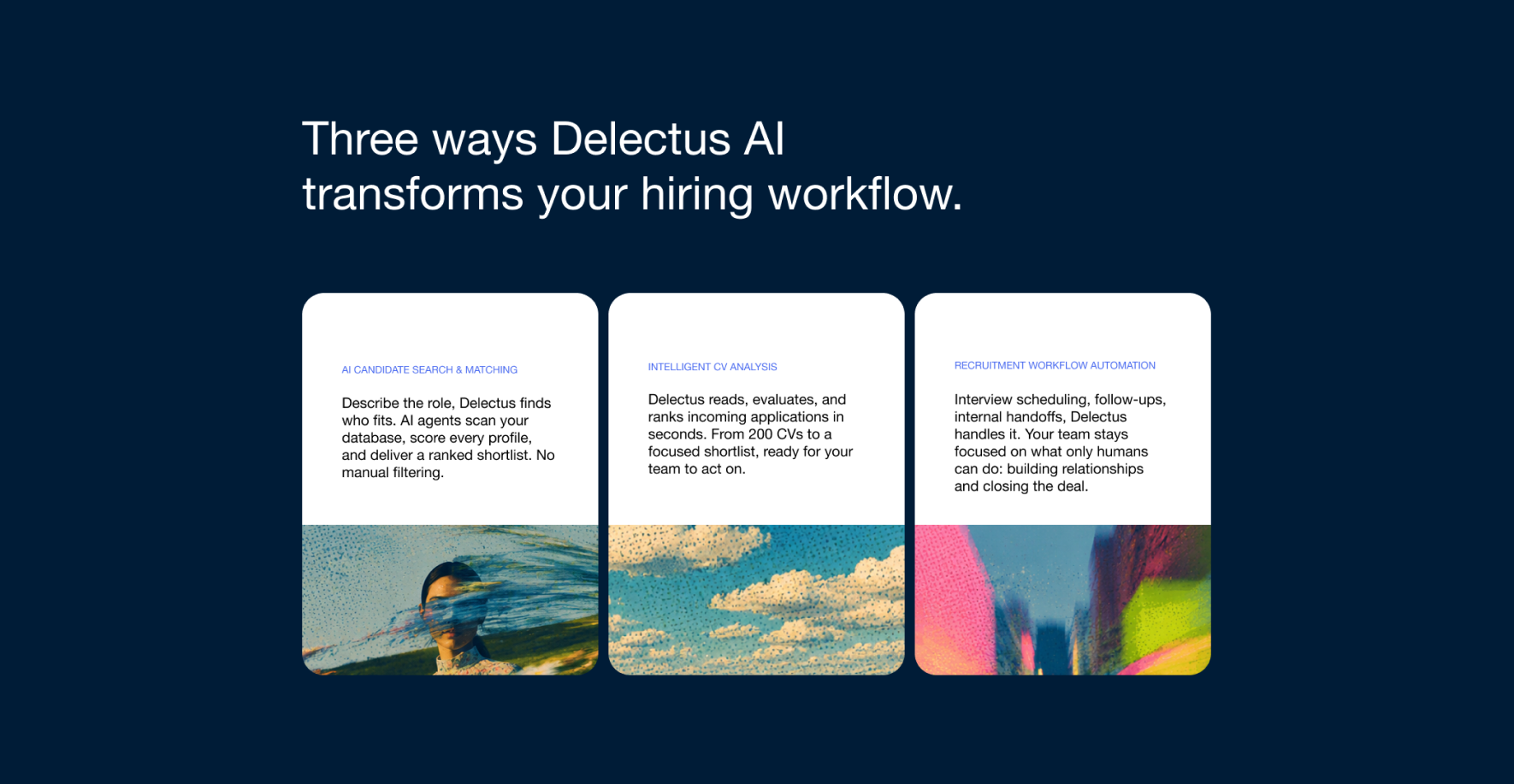 Three ways Delectus AI transforms your hiring workflow.

AI CANDIDATE SEARCH & MATCHING

Describe the role, Delectus finds who fits. AI agents scan your database, score every profile, and deliver a ranked shortlist. No manual filtering.

INTELLIGENT CV ANALYSIS

Delectus reads, evaluates, and ranks incoming applications in seconds. From 200 CVs to a focused shortlist, ready for your team to act on.

RECRUITMENT WORKFLOW AUTOMATION

Interview scheduling, follow-ups, internal handoffs, Delectus handles it. Your team stays focused on what only humans can do: building relationships and closing the deal.